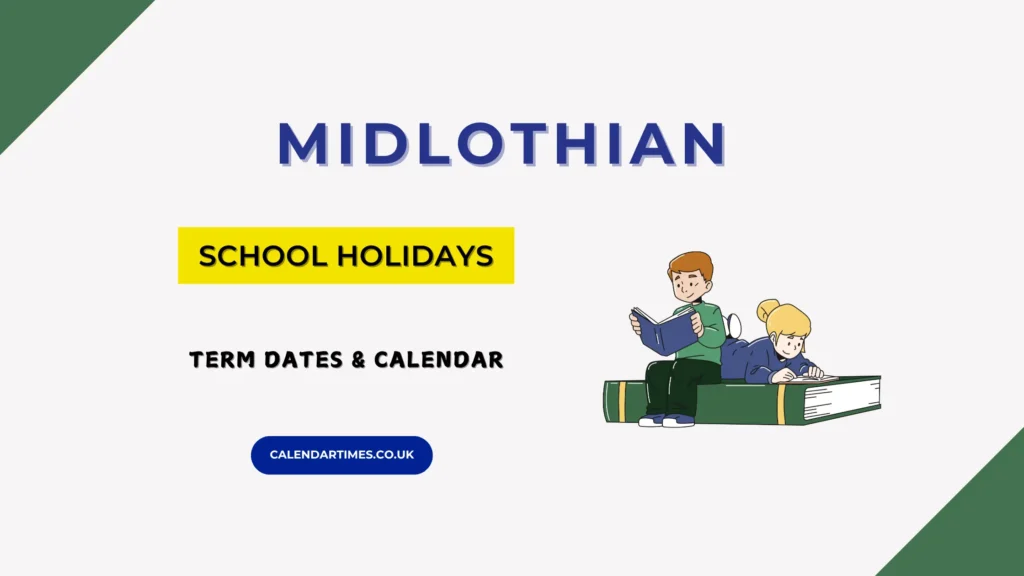 MIDLOTHIAN

SCHOOL HOLIDAYS

TERM DATES & CALENDAR

CALENDARTIMES.CO.UK